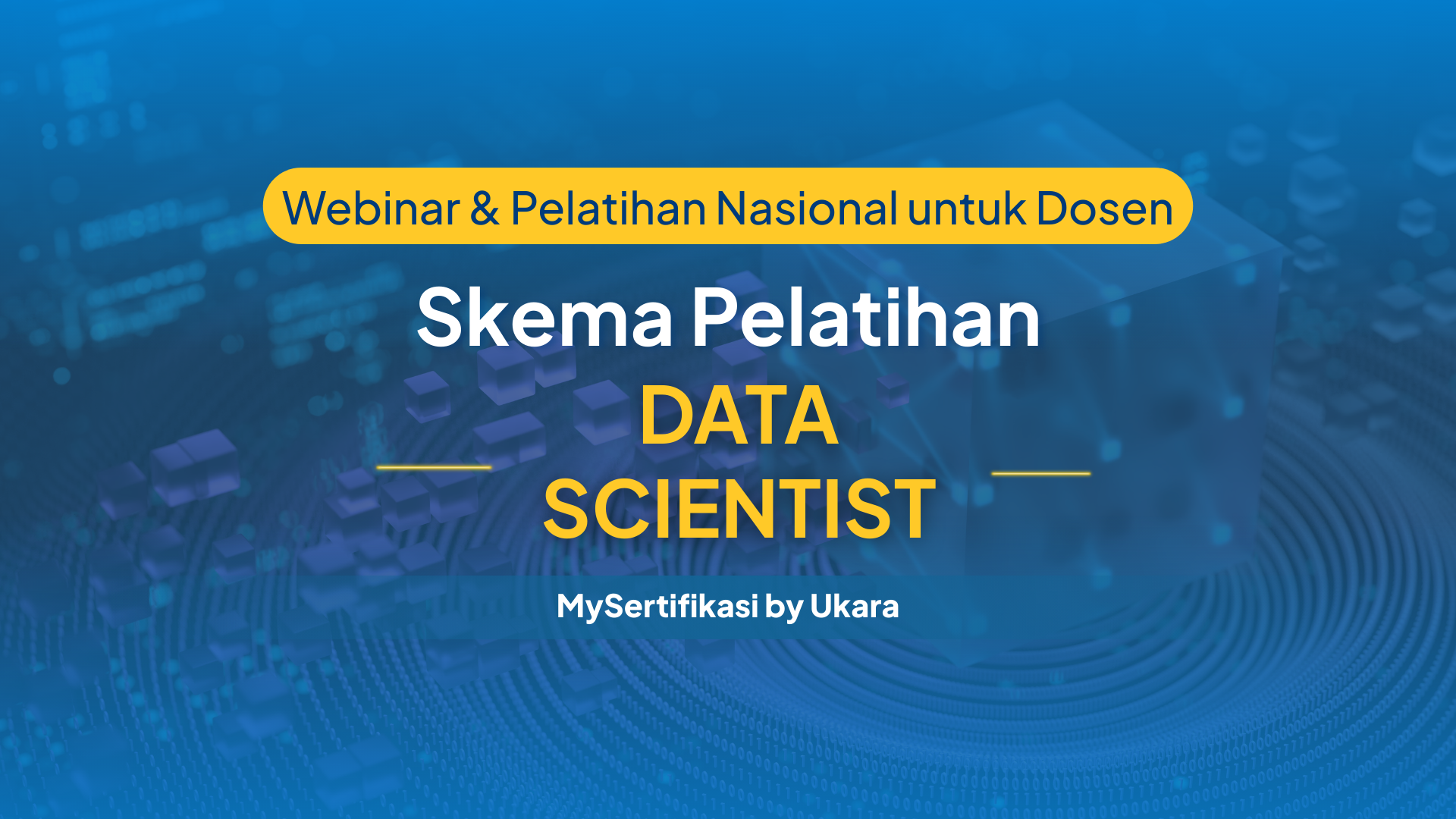 Webinar & Pelatihan Nasional untuk Dosen

Skema Pelatihan

DATA SCIENTIST

MySertifikasi by Ukara